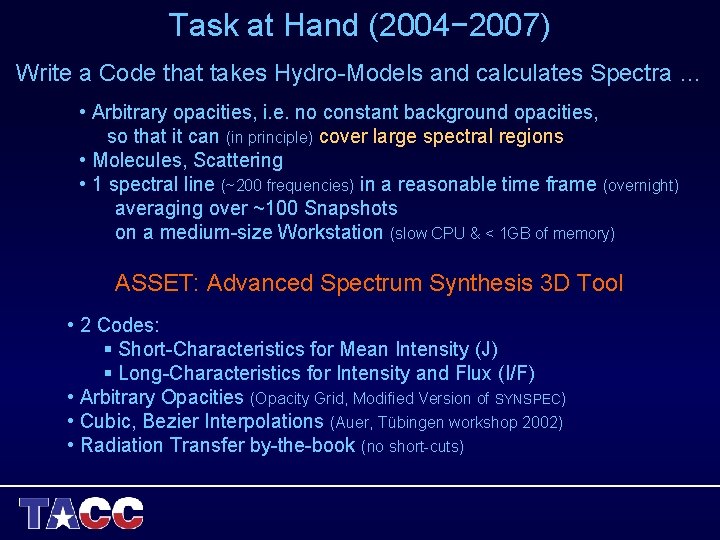 Task at Hand (2004−2007)

Write a Code that takes Hydro-Models and calculates Spectra ...

• Arbitrary opacities, i.e. no constant background opacities, so that it can (in principle) cover large spectral regions
• Molecules, Scattering
• 1 spectral line (~200 frequencies) in a reasonable time frame (overnight) averaging over ~100 Snapshots on a medium-size Workstation (slow CPU & < 1GB of memory)

ASSET: Advanced Spectrum Synthesis 3D Tool

• 2 Codes:
▪ Short-Characteristics for Mean Intensity (J)
▪ Long-Characteristics for Intensity and Flux (I/F)
• Arbitrary Opacities (Opacity Grid, Modified Version of SYNSPEC)
• Cubic, Bezier Interpolations (Auer, Tübingen workshop 2002)
• Radiation Transfer by-the-book (no short-cuts)

TACC